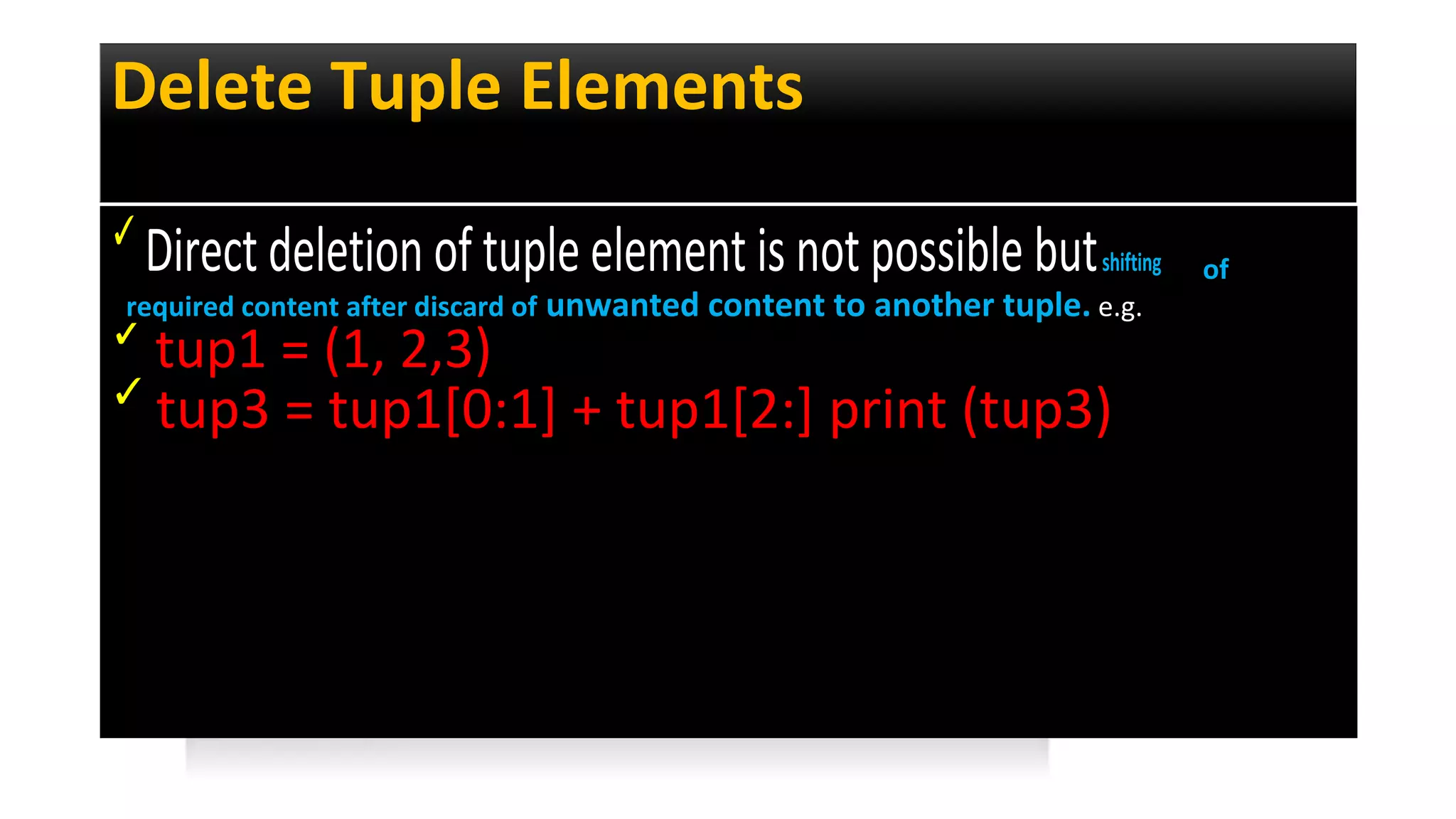 Delete Tuple Elements

✓ Direct deletion of tuple element is not possible but shifting of required content after discard of unwanted content to another tuple. e.g.

✓ tup1 = (1, 2,3)

✓ tup3 = tup1[0:1] + tup1[2:] print (tup3)